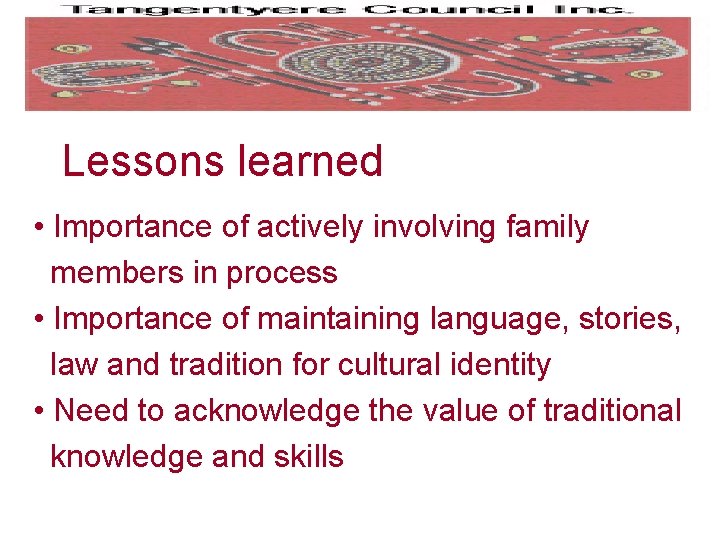 Tangentyere Council Inc.

Lessons learned

• Importance of actively involving family members in process
• Importance of maintaining language, stories, law and tradition for cultural identity
• Need to acknowledge the value of traditional knowledge and skills